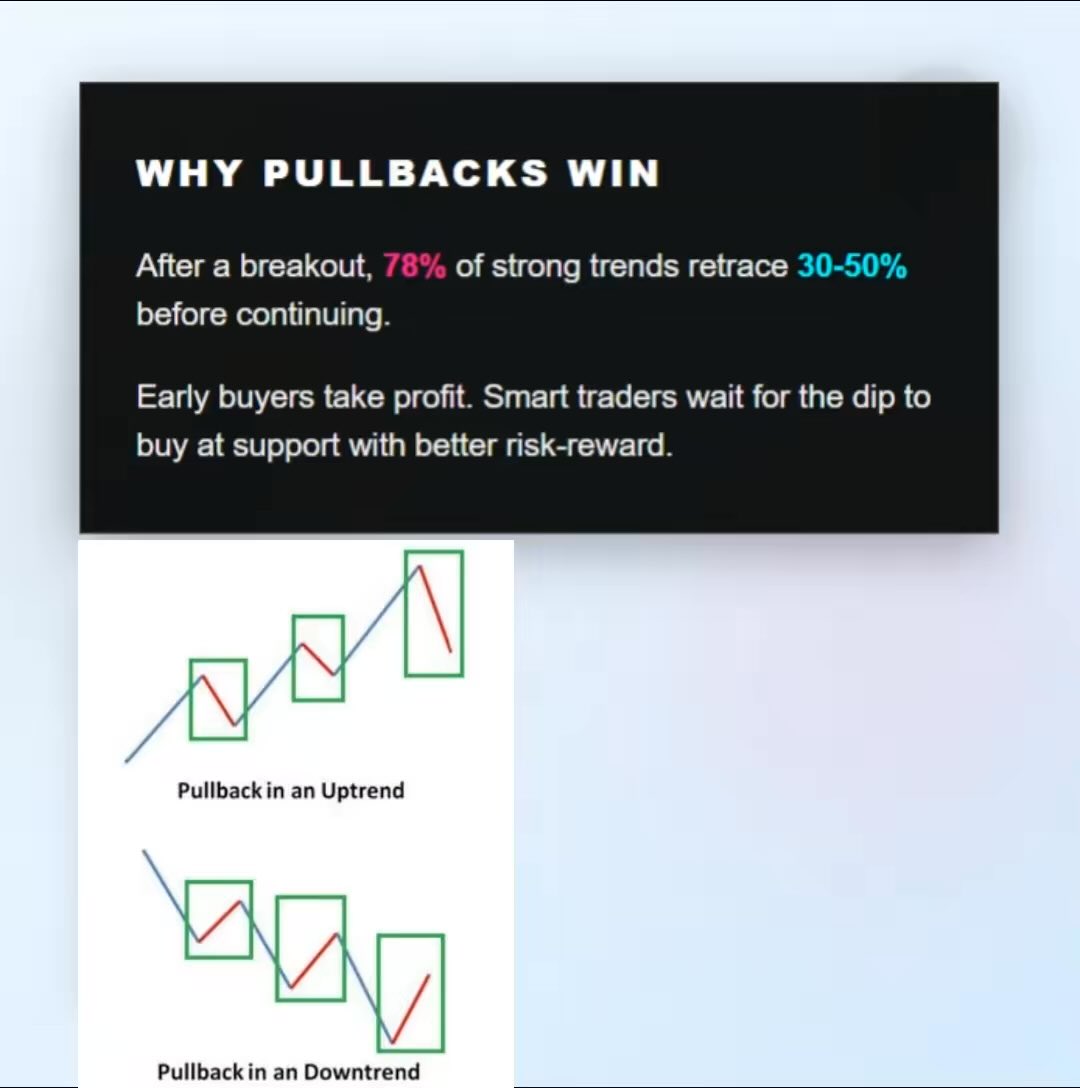 WHY PULLBACKS WIN

After a breakout, 78% of strong trends retrace 30-50% before continuing.

Early buyers take profit. Smart traders wait for the dip to buy at support with better risk-reward.

Pullback in an Uptrend

Pullback in an Downtrend